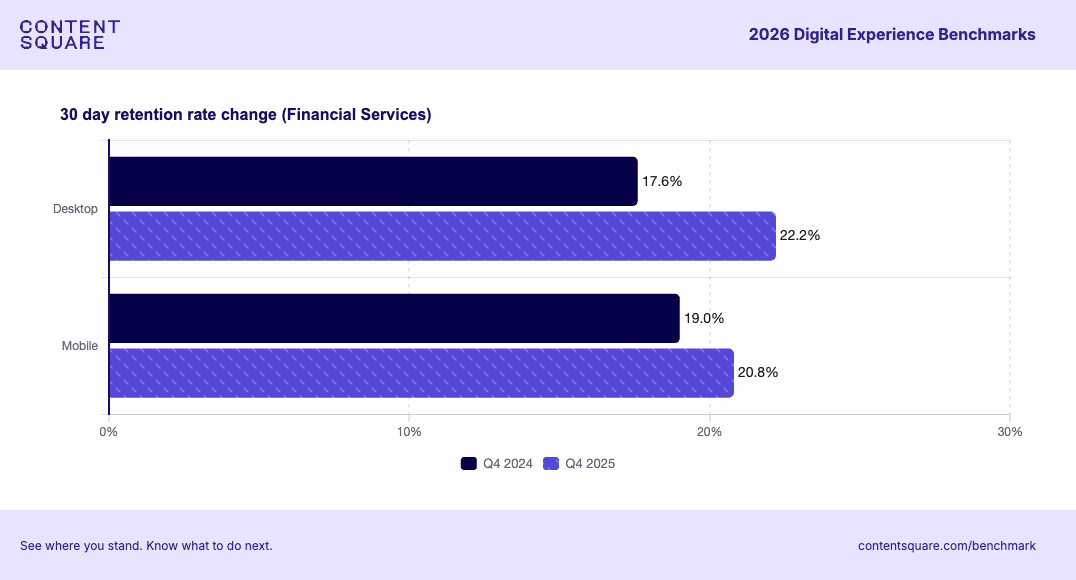 CONTENT SQUARE

2026 Digital Experience Benchmarks

30 day retention rate change (Financial Services)

Desktop
17.6%
22.2%

Mobile
19.0%
20.8%

0%
10%
20%
30%

Q4 2024
Q4 2025

See where you stand. Know what to do next.

contentsquare.com/benchmark